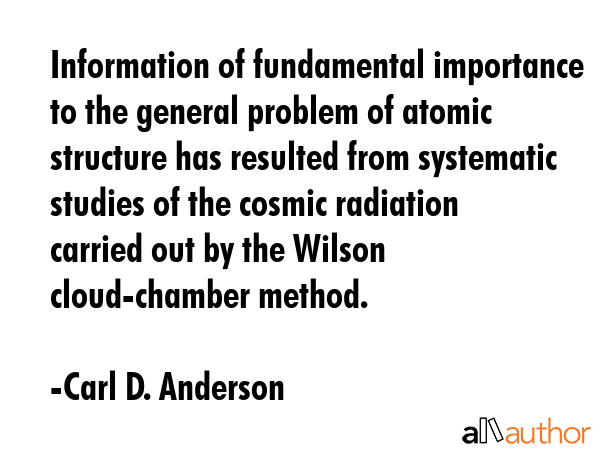 Information of fundamental importance to the general problem of atomic structure has resulted from systematic studies of the cosmic radiation carried out by the Wilson cloud-chamber method.

-Carl D. Anderson

allauthor